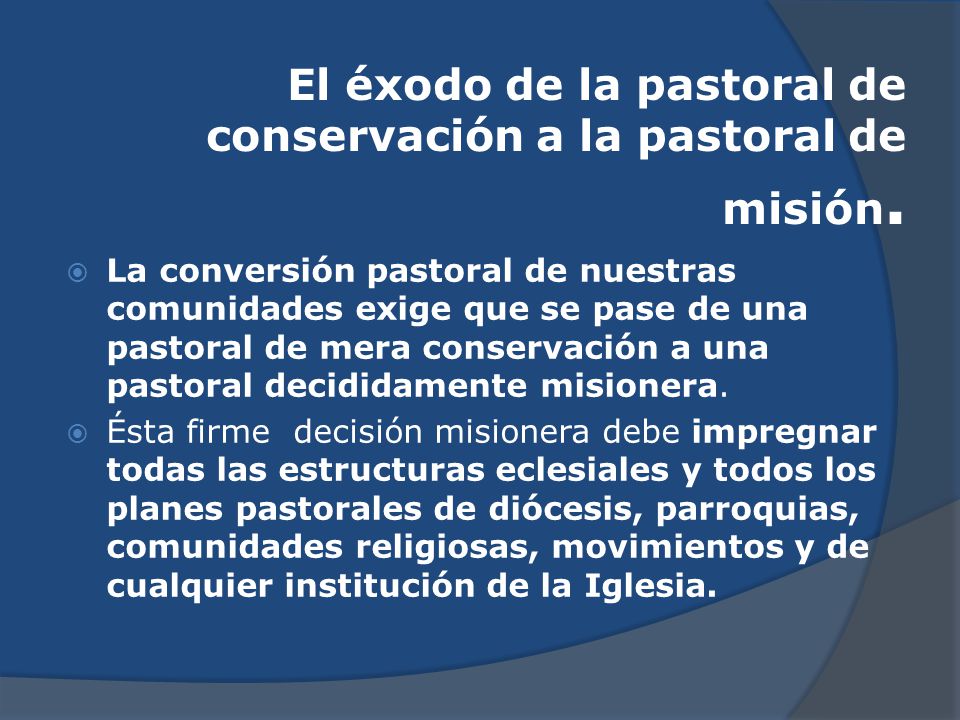 El éxodo de la pastoral de conservación a la pastoral de misión.

La conversión pastoral de nuestras comunidades exige que se pase de una pastoral de mera conservación a una pastoral decididamente misionera.

Ésta firme decisión misionera debe impregnar todas las estructuras eclesiales y todos los planes pastorales de diócesis, parroquias, comunidades religiosas, movimientos y de cualquier institución de la Iglesia.